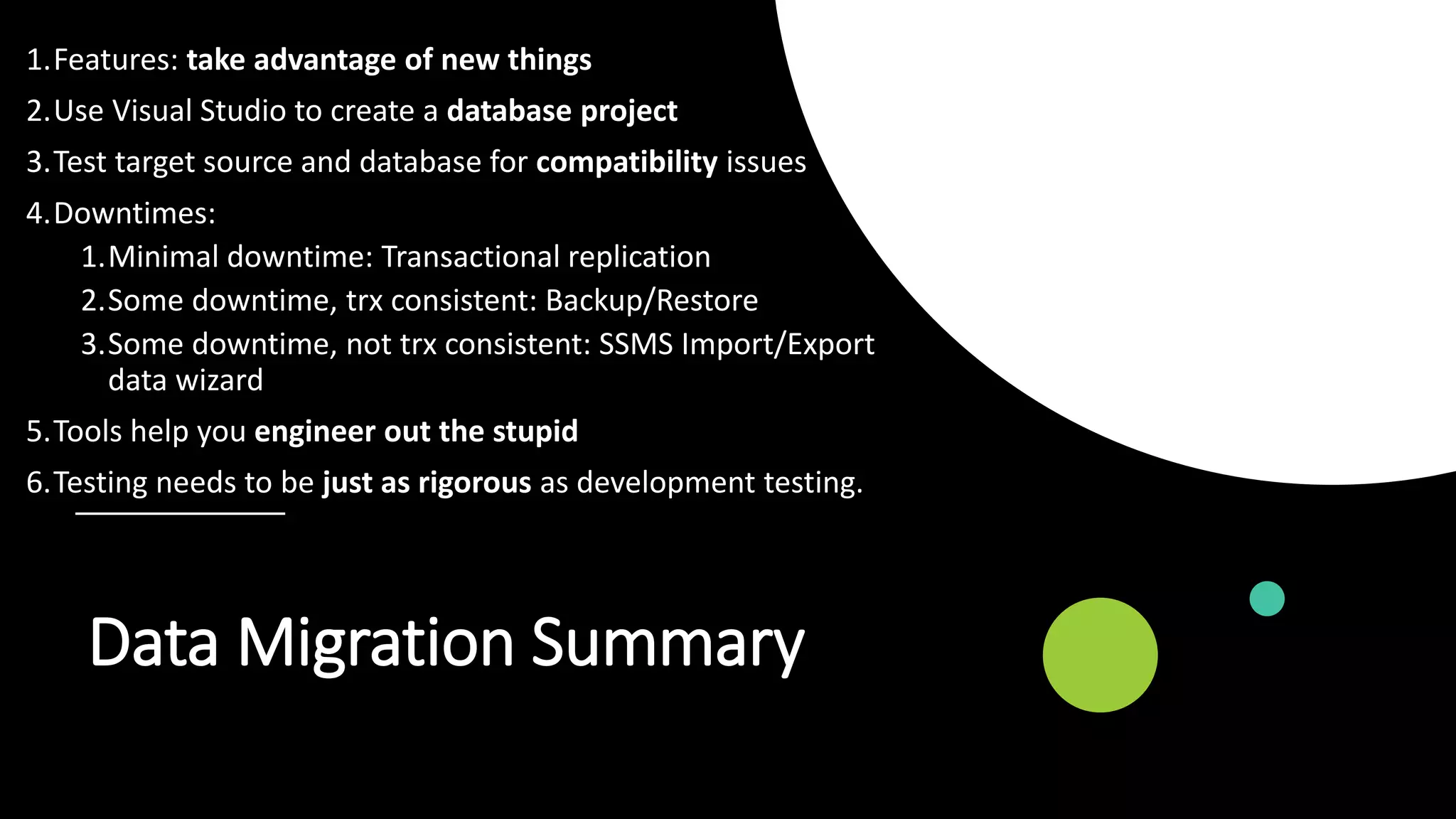 1. Features: take advantage of new things

2. Use Visual Studio to create a database project

3. Test target source and database for compatibility issues

4. Downtimes:

1. Minimal downtime: Transactional replication

2. Some downtime, trx consistent: Backup/Restore

3. Some downtime, not trx consistent: SSMS Import/Export data wizard

5. Tools help you engineer out the stupid

6. Testing needs to be just as rigorous as development testing.

Data Migration Summary